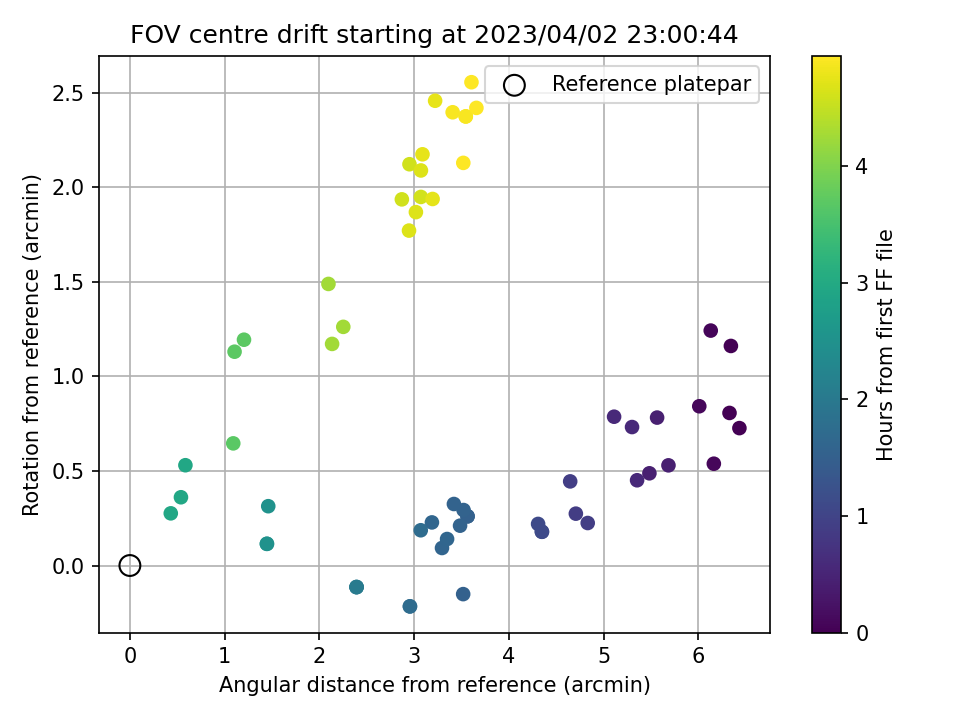 FOV centre drift starting at 2023/04/02 23:00:44

Reference platepar

Rotation from reference (arcmin)

2.5
2.0
1.5
1.0
0.5
0.0

0 1 2 3 4 5 6

Angular distance from reference (arcmin)

Hours from first FF file

4
3
2
1
0